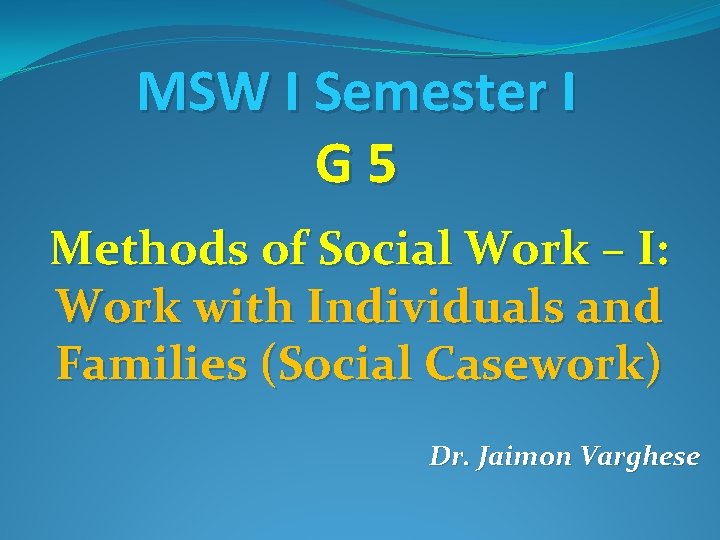 MSW I Semester I

G 5

Methods of Social Work – I: Work with Individuals and Families (Social Casework)

Dr. Jaimon Varghese